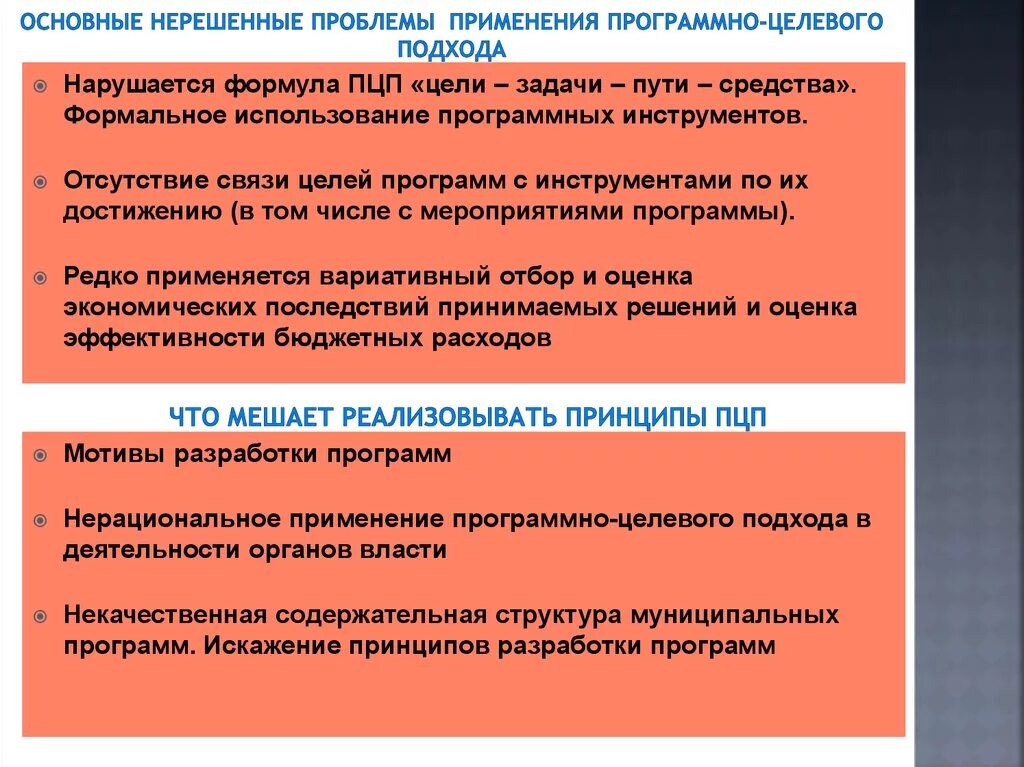 ОСНОВНЫЕ НЕРЕШЕННЫЕ ПРОБЛЕМЫ ПРИМЕНЕНИЯ ПРОГРАММНО-ЦЕЛЕВОГО ПОДХОДА

Нарушается формула ПЦП «цели – задачи – пути – средства». Формальное использование программных инструментов.

Отсутствие связи целей программ с инструментами по их достижению (в том числе с мероприятиями программы).

Редко применяется вариативный отбор и оценка экономических последствий принимаемых решений и оценка эффективности бюджетных расходов

ЧТО МЕШАЕТ РЕАЛИЗОВЫВАТЬ ПРИНЦИПЫ ПЦП

Мотивы разработки программ

Нерациональное применение программно-целевого подхода в деятельности органов власти

Некачественная содержательная структура муниципальных программ. Искажение принципов разработки программ